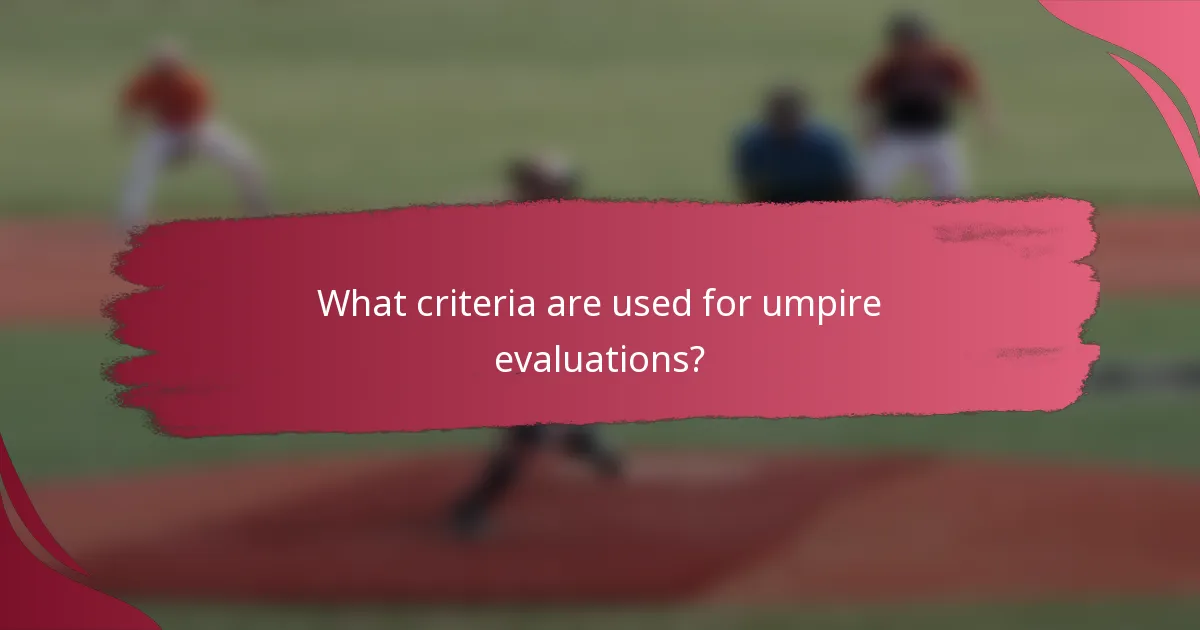 What criteria are used for umpire evaluations?